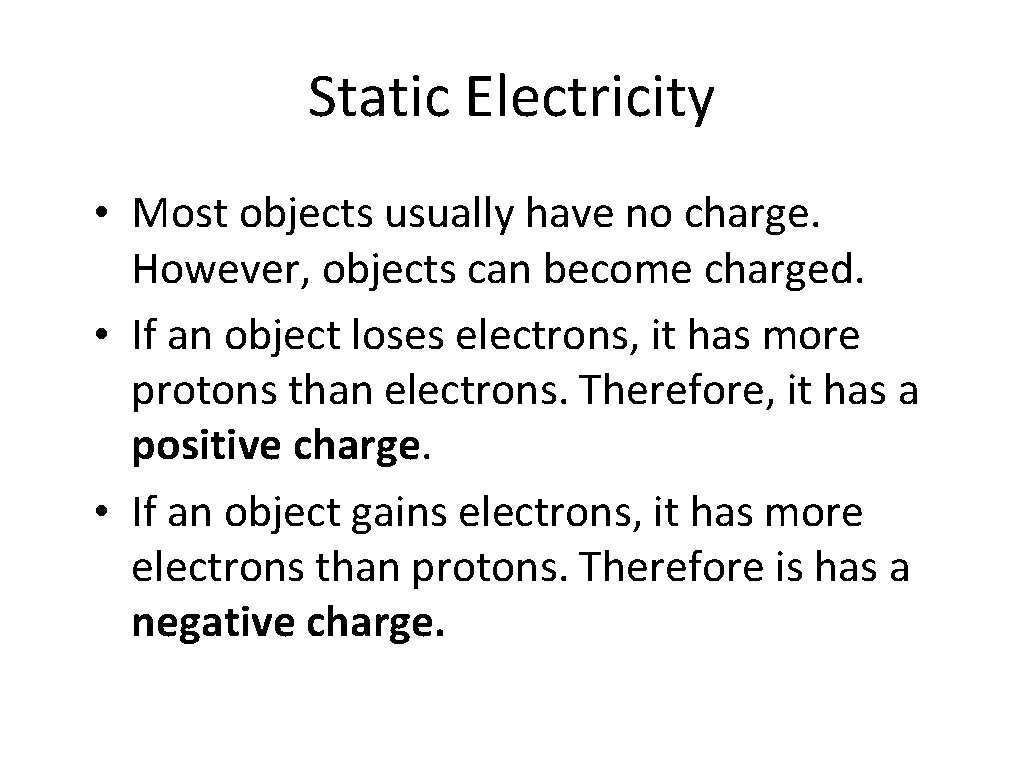 Static Electricity

• Most objects usually have no charge. However, objects can become charged.
• If an object loses electrons, it has more protons than electrons. Therefore, it has a positive charge.
• If an object gains electrons, it has more electrons than protons. Therefore is has a negative charge.